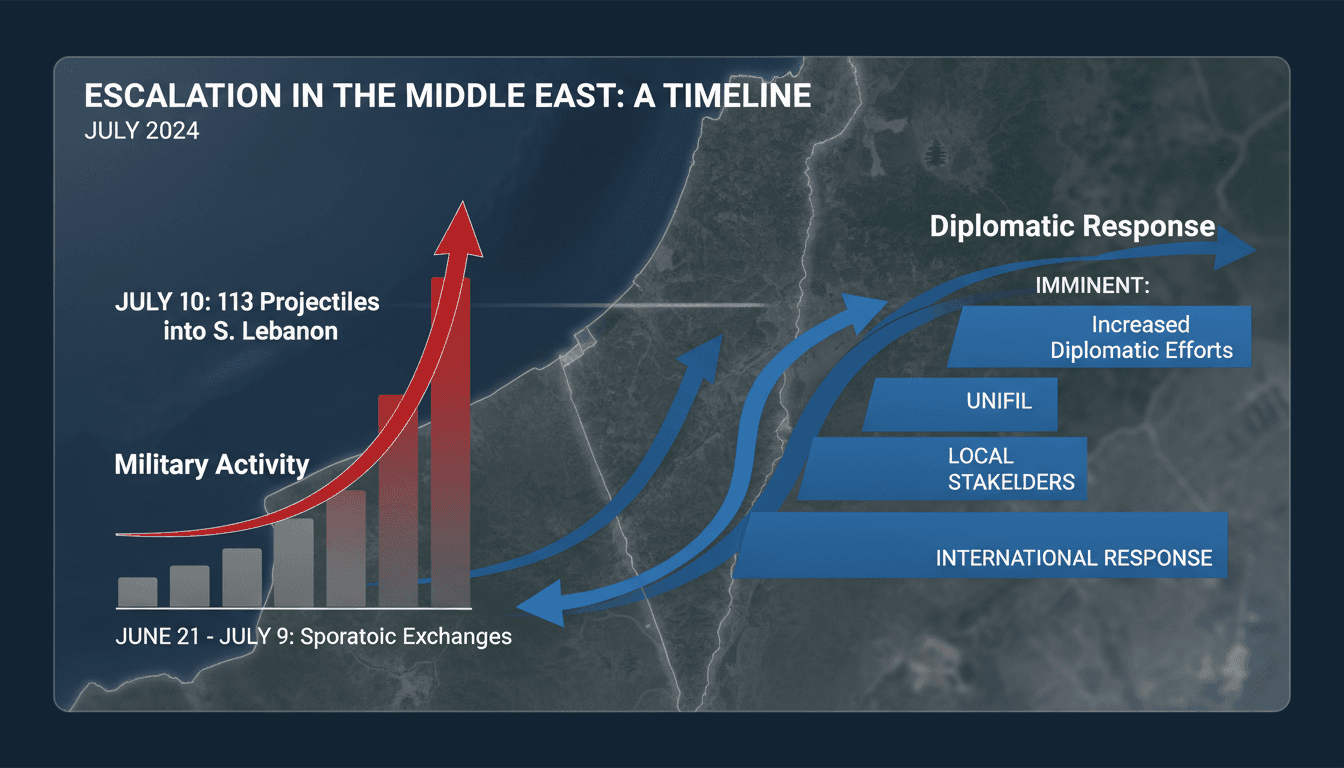 ESCALATION IN THE MIDDLE EAST: A TIMELINE
JULY 2024

JULY 10: 113 Projectiles into S. Lebanon

Military Activity

JUNE 21 - JULY 9: Sporatoic Exchanges

Diplomatic Response

IMMINENT:

Increased Diplomatic Efforts

UNIFIL

LOCAL STAKELDERS

INTERNATIONAL RESPONSE